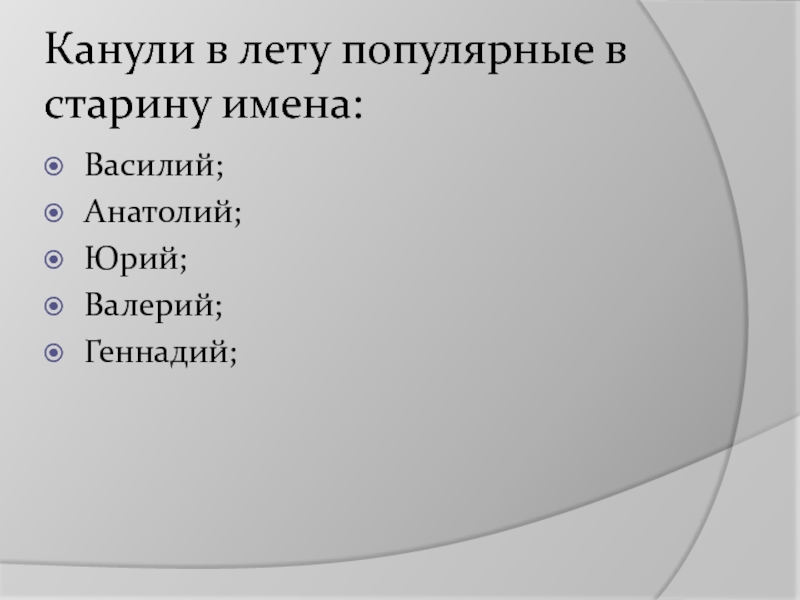 Канули в лету популярные в старину имена:

Василий;
Анатолий;
Юрий;
Валерий;
Геннадий;